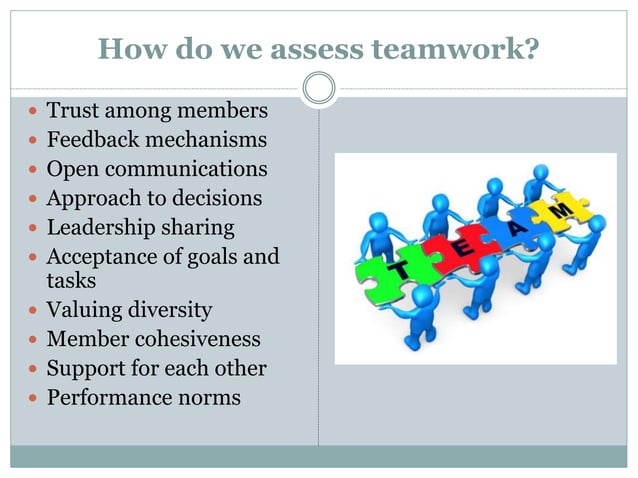 How do we assess teamwork?

- Trust among members
- Feedback mechanisms
- Open communications
- Approach to decisions
- Leadership sharing
- Acceptance of goals and tasks
- Valuing diversity
- Member cohesiveness
- Support for each other
- Performance norms

T E A M